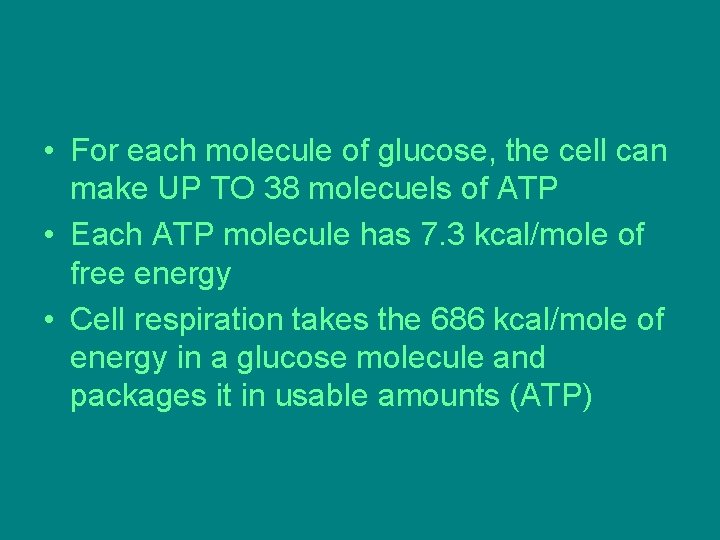 • For each molecule of glucose, the cell can make UP TO 38 molecuels of ATP
• Each ATP molecule has 7.3 kcal/mole of free energy
• Cell respiration takes the 686 kcal/mole of energy in a glucose molecule and packages it in usable amounts (ATP)